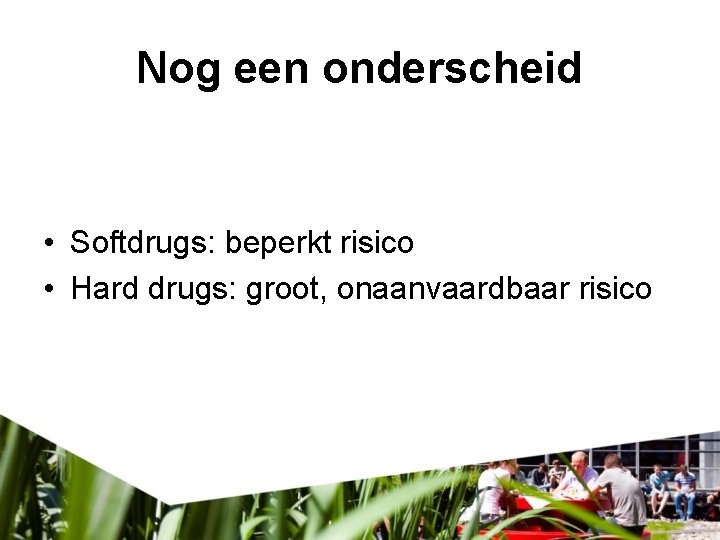 Nog een onderscheid

• Softdrugs: beperkt risico
• Hard drugs: groot, onaanvaardbaar risico